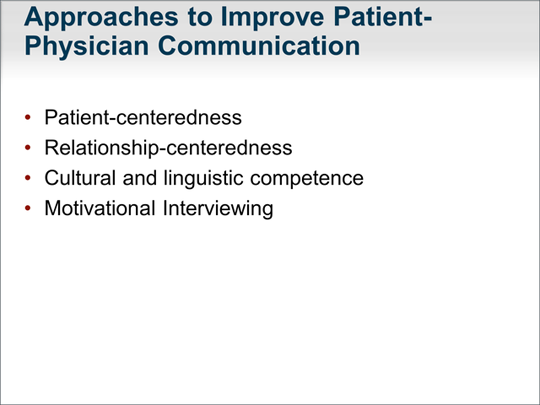 Approaches to Improve Patient-Physician Communication

• Patient-centeredness
• Relationship-centeredness
• Cultural and linguistic competence
• Motivational Interviewing